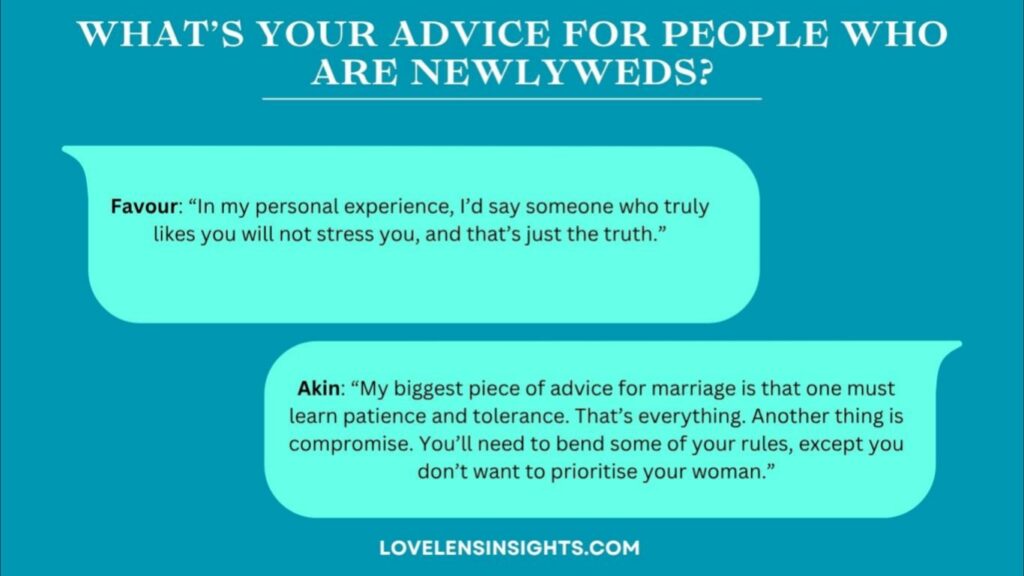 WHAT'S YOUR ADVICE FOR PEOPLE WHO ARE NEWLYWEDS?

Favour: "In my personal experience, I'd say someone who truly likes you will not stress you, and that's just the truth."

Akin: "My biggest piece of advice for marriage is that one must learn patience and tolerance. That's everything. Another thing is compromise. You'll need to bend some of your rules, except you don't want to prioritise your woman."

LOVELENSINSIGHTS.COM